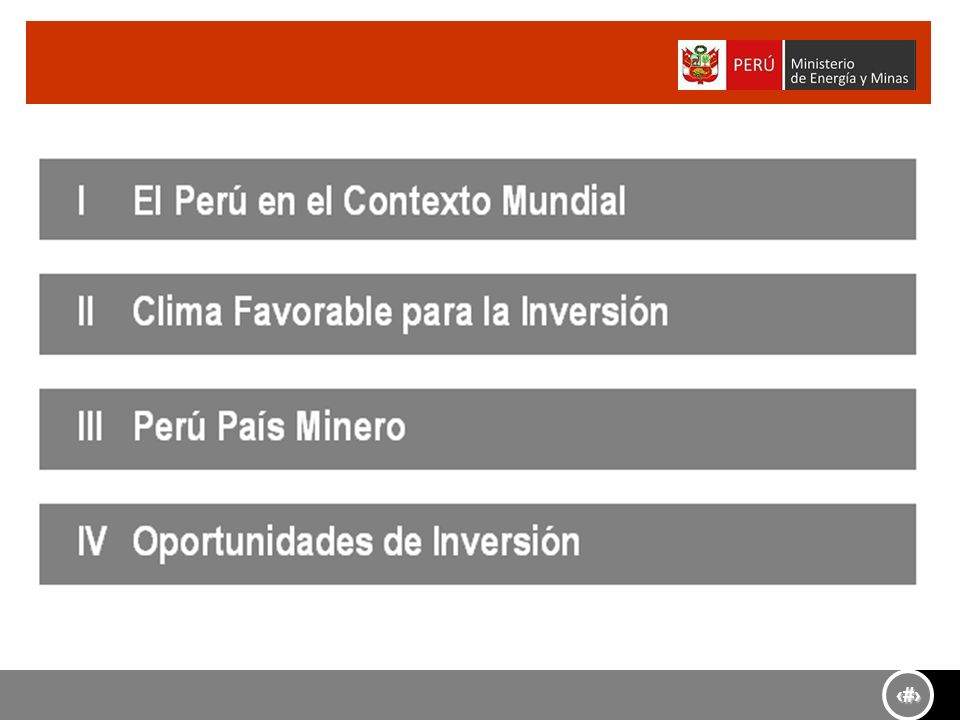 PERÚ Ministerio de Energía y Minas

I El Perú en el Contexto Mundial

II Clima Favorable para la Inversión

III Perú País Minero

IV Oportunidades de Inversión

‹#›